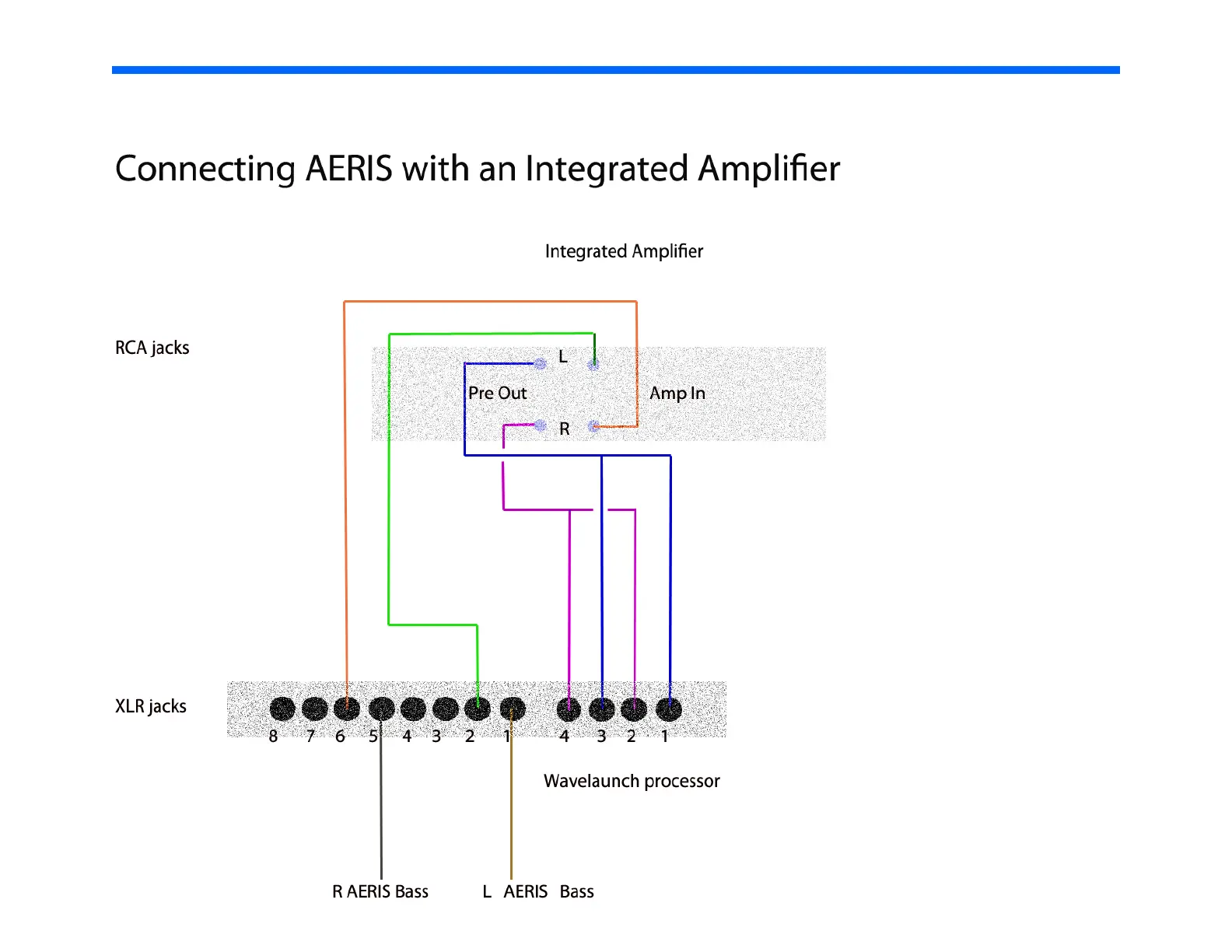 Connecting AERIS with an Integrated Amplifier

Integrated Amplifier

RCA jacks

L

Pre Out

Amp In

R

XLR jacks

8 7 6 5 4 3 2 1 4 3 2 1

Wavelaunch processor

R AERIS Bass

L AERIS Bass